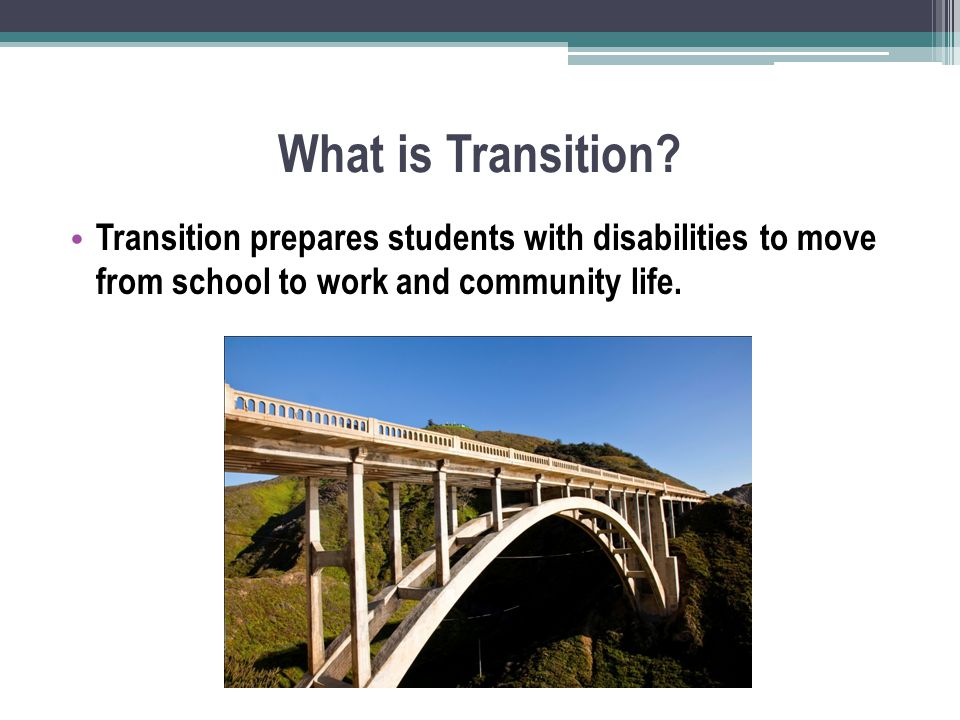 What is Transition?

• Transition prepares students with disabilities to move from school to work and community life.